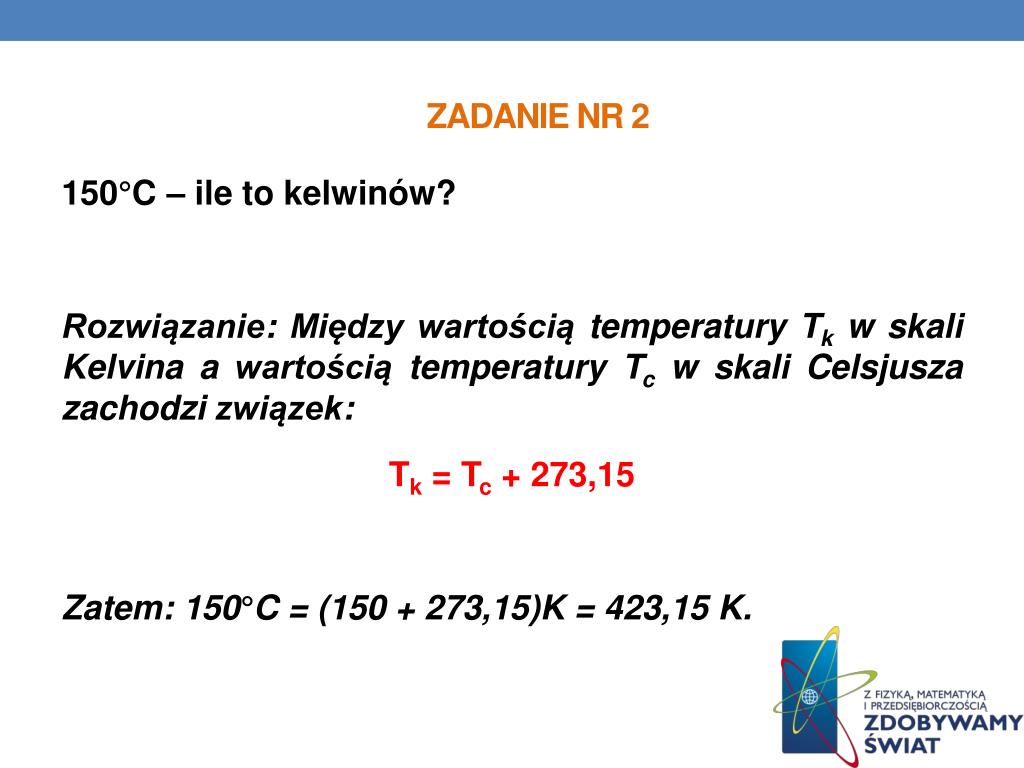 ZADANIE NR 2

150°C – ile to kelwinów?

Rozwiązanie: Między wartością temperatury $T_k$ w skali Kelvina a wartością temperatury $T_c$ w skali Celsjusza zachodzi związek:

$T_k = T_c + 273,15$

Zatem: 150°C = (150 + 273,15)K = 423,15 K.

Z FIZYKĄ, MATEMATYKĄ I PRZEDSIĘBIORCZOŚCIĄ ZDOBYWAMY ŚWIAT